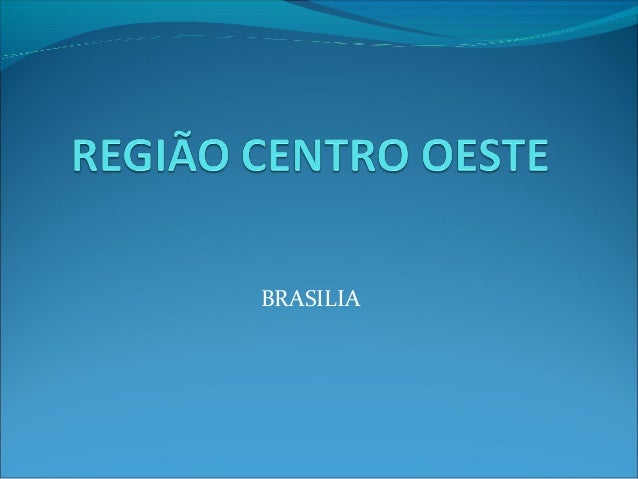 REGIÃO CENTRO OESTE

BRASILIA